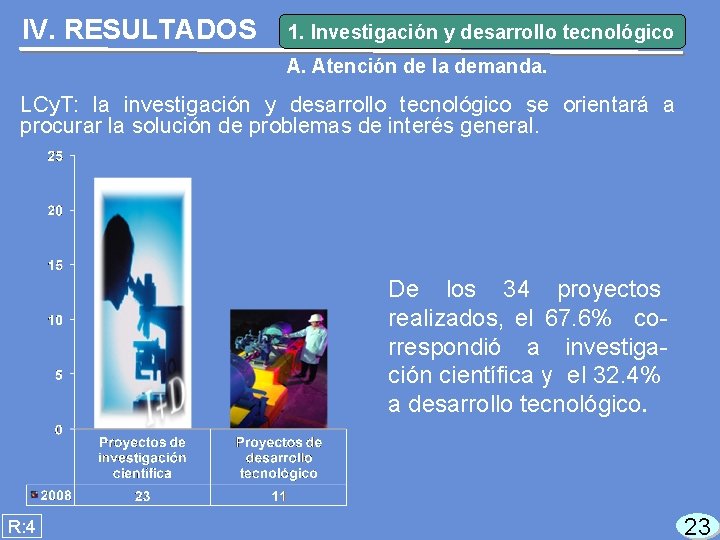 IV. RESULTADOS

1. Investigación y desarrollo tecnológico

A. Atención de la demanda.

LCyT: la investigación y desarrollo tecnológico se orientará a procurar la solución de problemas de interés general.

25
20
15
10
5
0

I+D

| | Proyectos de investigación científica | Proyectos de desarrollo tecnológico |
|---|---|---|
| 2008 | 23 | 11 |

De los 34 proyectos realizados, el 67.6% correspondió a investigación científica y el 32.4% a desarrollo tecnológico.

R:4

23